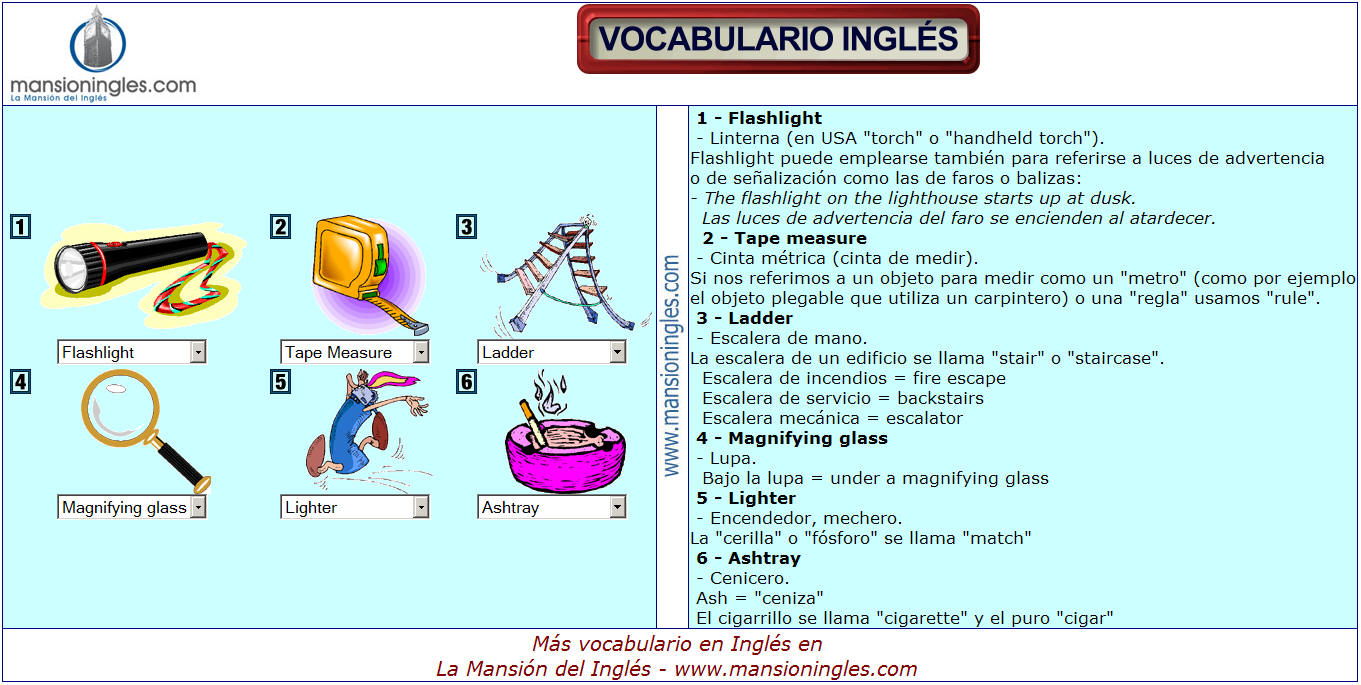 mansioningles.com
La Mansión del Inglés

VOCABULARIO INGLÉS

1
Flashlight
2
Tape Measure
3
Ladder
4
Magnifying glass
5
Lighter
6
Ashtray

www.mansioningles.com

1 - Flashlight
- Linterna (en USA "torch" o "handheld torch").
Flashlight puede emplearse también para referirse a luces de advertencia o de señalización como las de faros o balizas:
- The flashlight on the lighthouse starts up at dusk.
Las luces de advertencia del faro se encienden al atardecer.
2 - Tape measure
- Cinta métrica (cinta de medir).
Si nos referimos a un objeto para medir como un "metro" (como por ejemplo el objeto plegable que utiliza un carpintero) o una "regla" usamos "rule".
3 - Ladder
- Escalera de mano.
La escalera de un edificio se llama "stair" o "staircase".
Escalera de incendios = fire escape
Escalera de servicio = backstairs
Escalera mecánica = escalator
4 - Magnifying glass
- Lupa.
Bajo la lupa = under a magnifying glass
5 - Lighter
- Encendedor, mechero.
La "cerilla" o "fósforo" se llama "match"
6 - Ashtray
- Cenicero.
Ash = "ceniza"
El cigarrillo se llama "cigarette" y el puro "cigar"

Más vocabulario en Inglés en
La Mansión del Inglés - www.mansioningles.com